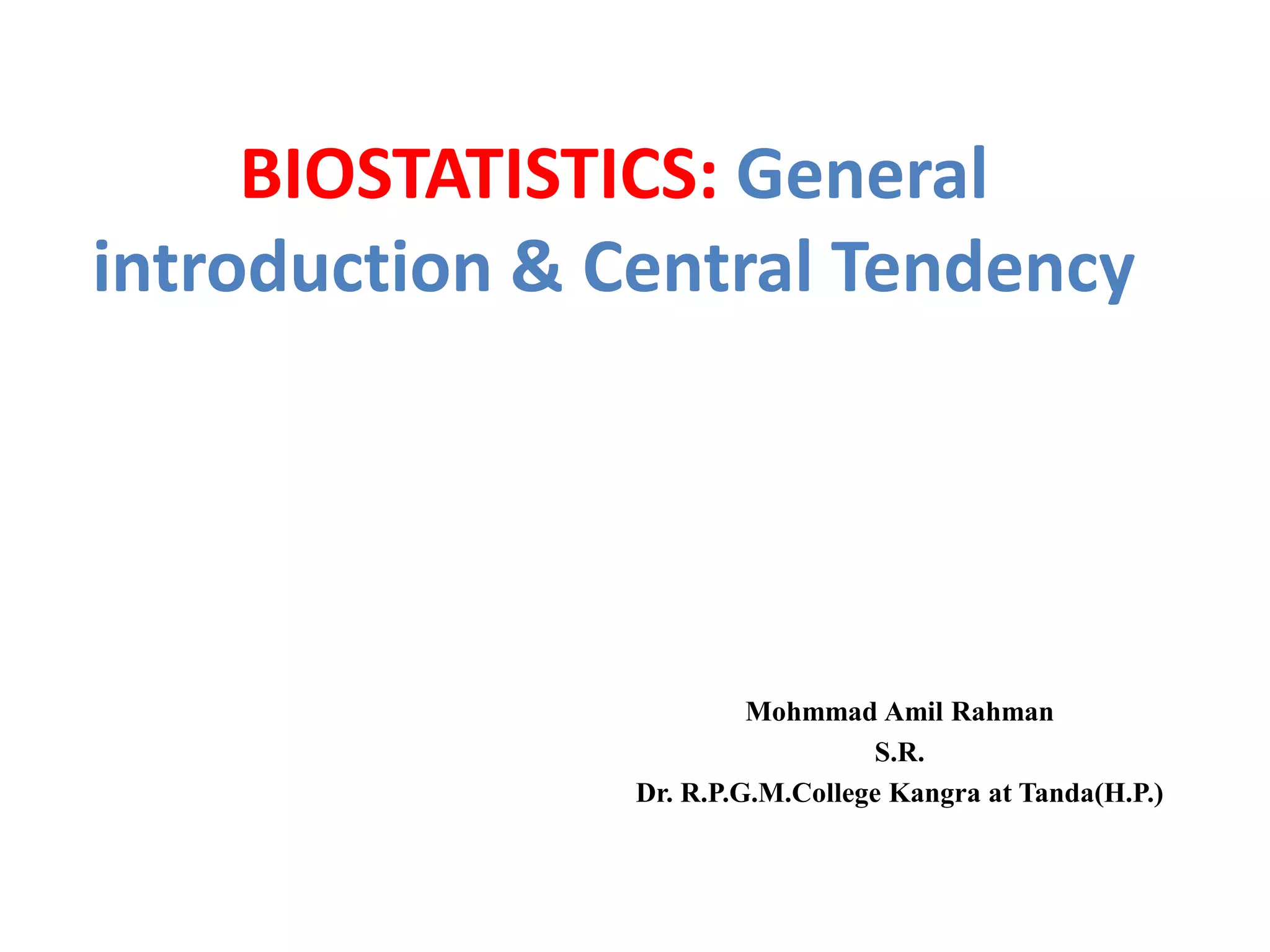 BIOSTATISTICS: General introduction & Central Tendency

Mohmmad Amil Rahman
S.R.
Dr. R.P.G.M.College Kangra at Tanda(H.P.)